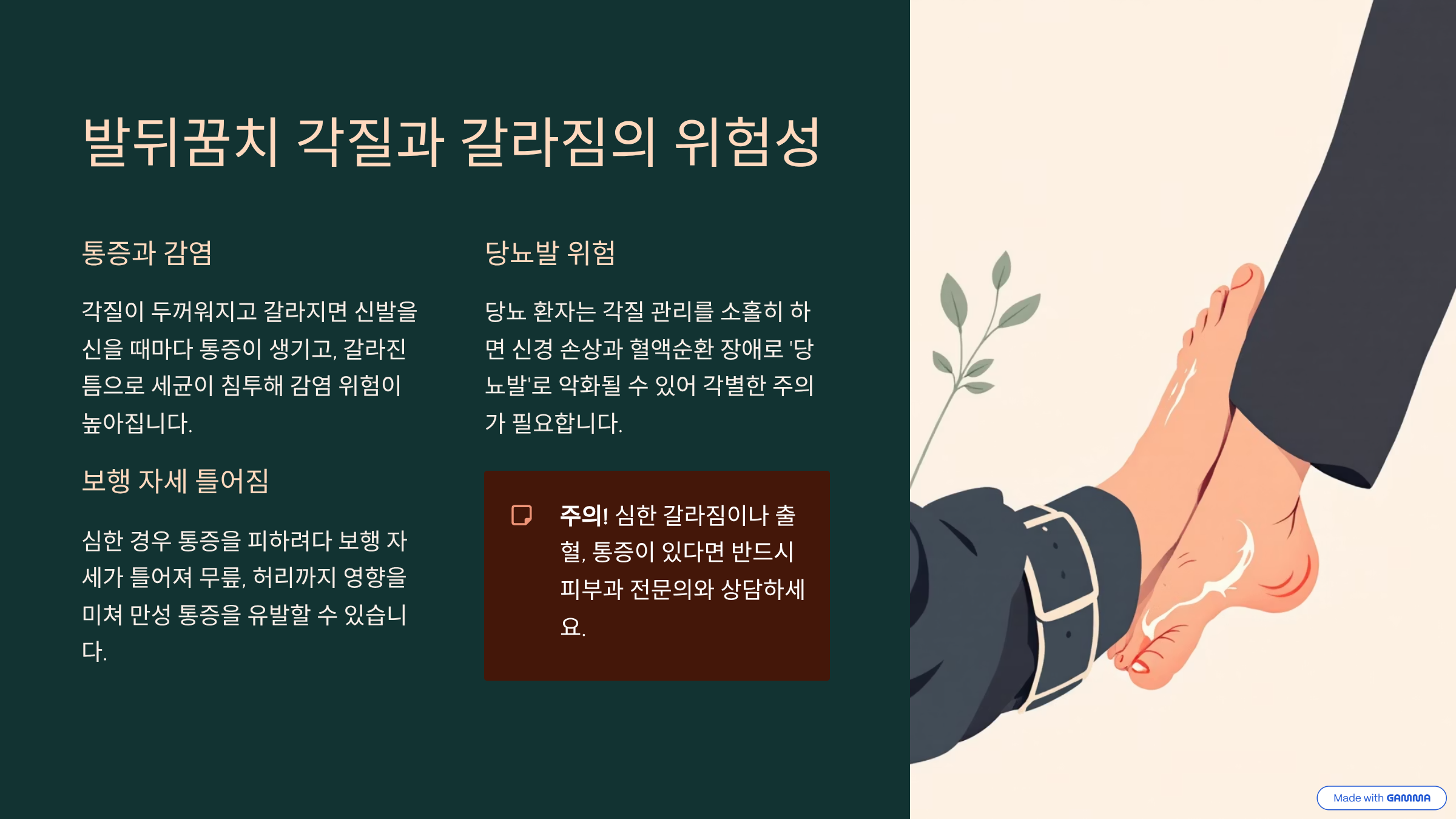 발뒤꿈치 각질과 갈라짐의 위험성

통증과 감염

각질이 두꺼워지고 갈라지면 신발을 신을 때마다 통증이 생기고, 갈라진 틈으로 세균이 침투해 감염 위험이 높아집니다.

보행 자세 틀어짐

심한 경우 통증을 피하려다 보행 자세가 틀어져 무릎, 허리까지 영향을 미쳐 만성 통증을 유발할 수 있습니다.

당뇨발 위험

당뇨 환자는 각질 관리를 소홀히 하면 신경 손상과 혈액순환 장애로 '당뇨발'로 악화될 수 있어 각별한 주의가 필요합니다.

주의! 심한 갈라짐이나 출혈, 통증이 있다면 반드시 피부과 전문의와 상담하세요.

Made with GAMMA